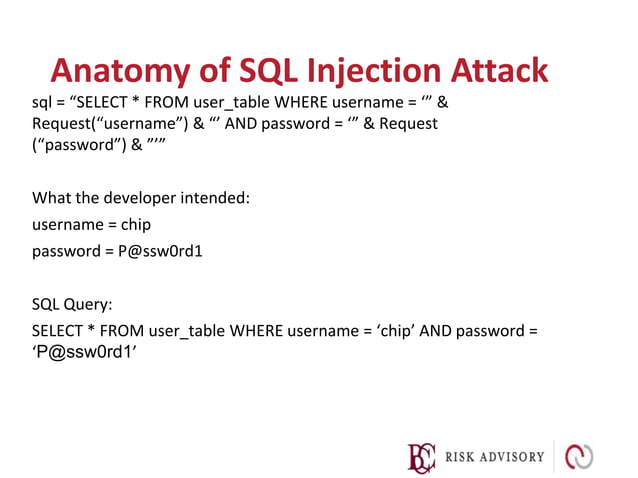 Anatomy of SQL Injection Attack

sql = “SELECT * FROM user_table WHERE username = ‘” & Request(“username”) & “’ AND password = ‘” & Request (“password”) & ”’”

What the developer intended:
username = chip
password = P@ssw0rd1

SQL Query:
SELECT * FROM user_table WHERE username = ‘chip’ AND password = ‘P@ssw0rd1’

BC RISK ADVISORY